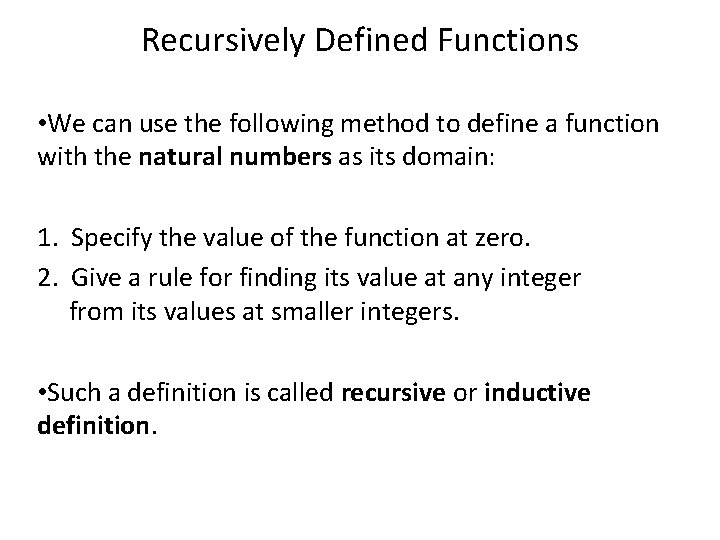 Recursively Defined Functions

•We can use the following method to define a function with the natural numbers as its domain:

1. Specify the value of the function at zero.
2. Give a rule for finding its value at any integer from its values at smaller integers.

•Such a definition is called recursive or inductive definition.